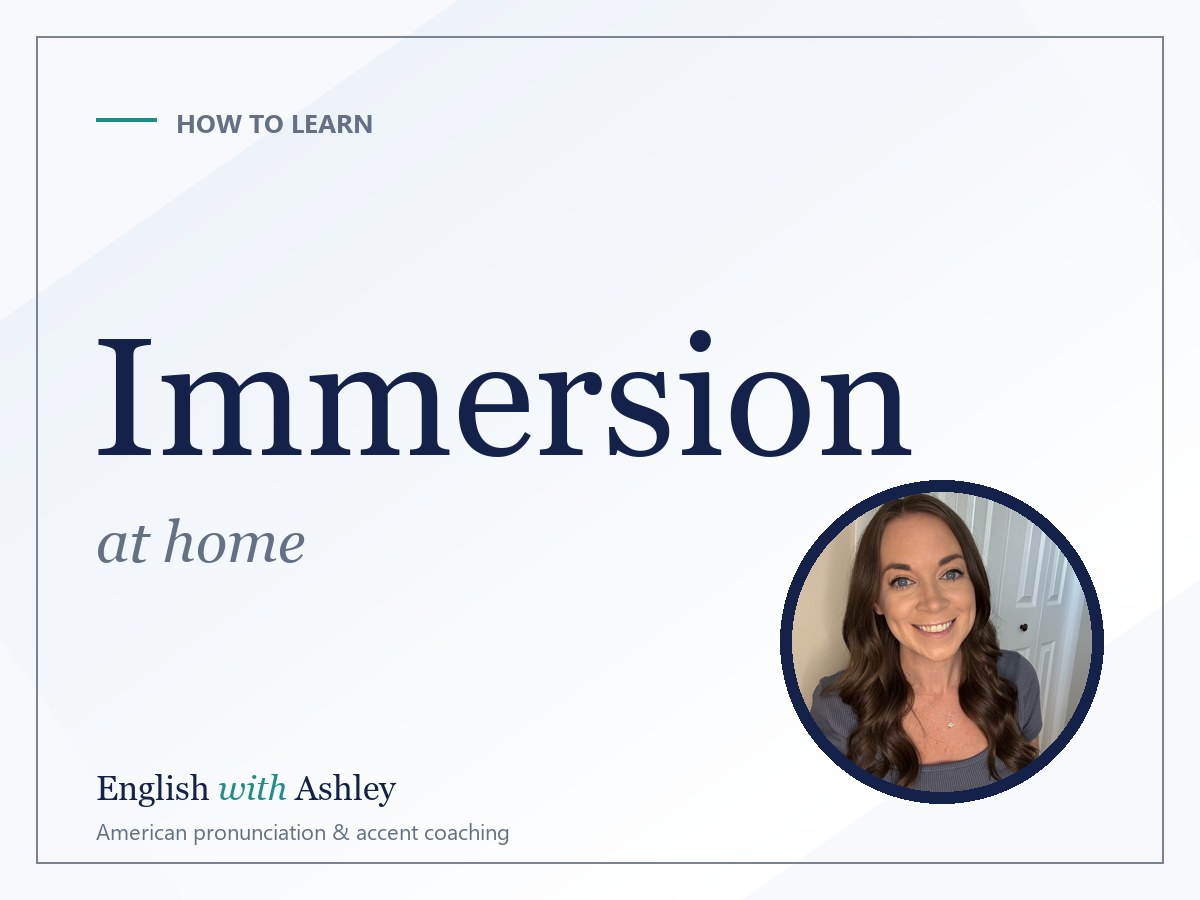 HOW TO LEARN

Immersion

at home

English with Ashley

American pronunciation & accent coaching